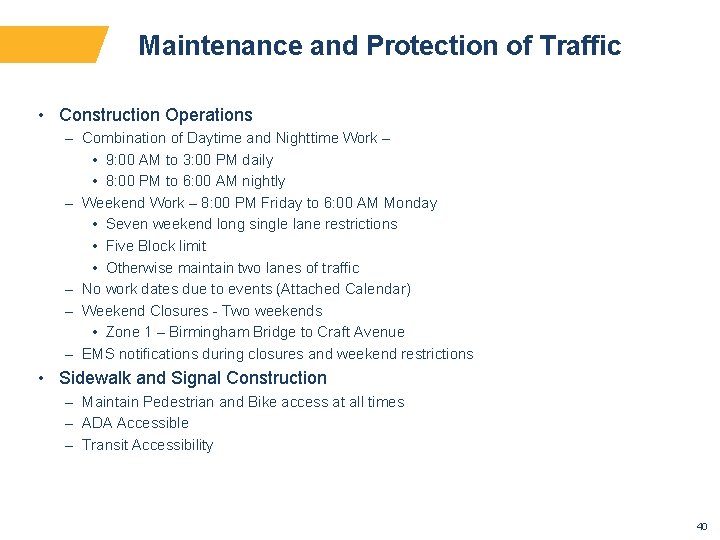 Maintenance and Protection of Traffic

• Construction Operations
– Combination of Daytime and Nighttime Work –
• 9:00 AM to 3:00 PM daily
• 8:00 PM to 6:00 AM nightly
– Weekend Work – 8:00 PM Friday to 6:00 AM Monday
• Seven weekend long single lane restrictions
• Five Block limit
• Otherwise maintain two lanes of traffic
– No work dates due to events (Attached Calendar)
– Weekend Closures - Two weekends
• Zone 1 – Birmingham Bridge to Craft Avenue
– EMS notifications during closures and weekend restrictions
• Sidewalk and Signal Construction
– Maintain Pedestrian and Bike access at all times
– ADA Accessible
– Transit Accessibility

40